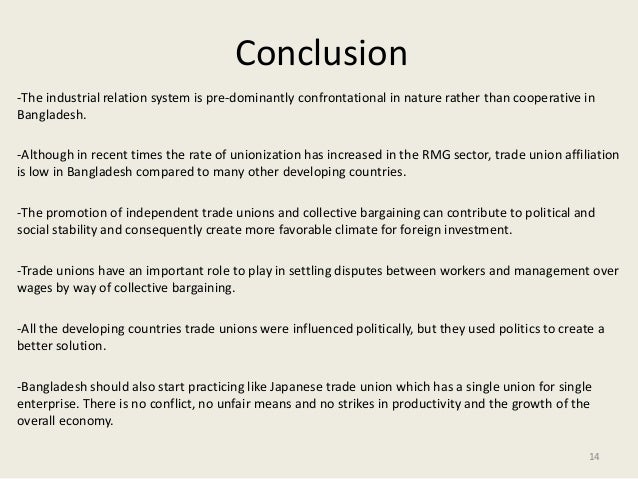 Conclusion

-The industrial relation system is pre-dominantly confrontational in nature rather than cooperative in Bangladesh.

-Although in recent times the rate of unionization has increased in the RMG sector, trade union affiliation is low in Bangladesh compared to many other developing countries.

-The promotion of independent trade unions and collective bargaining can contribute to political and social stability and consequently create more favorable climate for foreign investment.

-Trade unions have an important role to play in settling disputes between workers and management over wages by way of collective bargaining.

-All the developing countries trade unions were influenced politically, but they used politics to create a better solution.

-Bangladesh should also start practicing like Japanese trade union which has a single union for single enterprise. There is no conflict, no unfair means and no strikes in productivity and the growth of the overall economy.

14